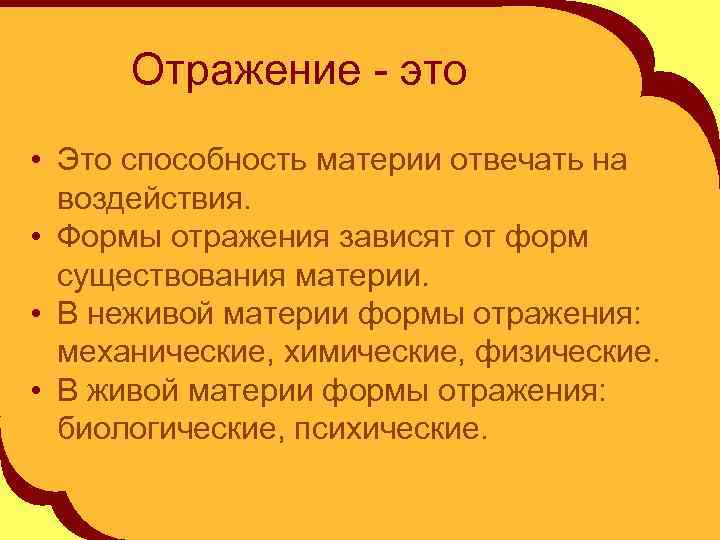 Отражение - это

• Это способность материи отвечать на воздействия.
• Формы отражения зависят от форм существования материи.
• В неживой материи формы отражения: механические, химические, физические.
• В живой материи формы отражения: биологические, психические.